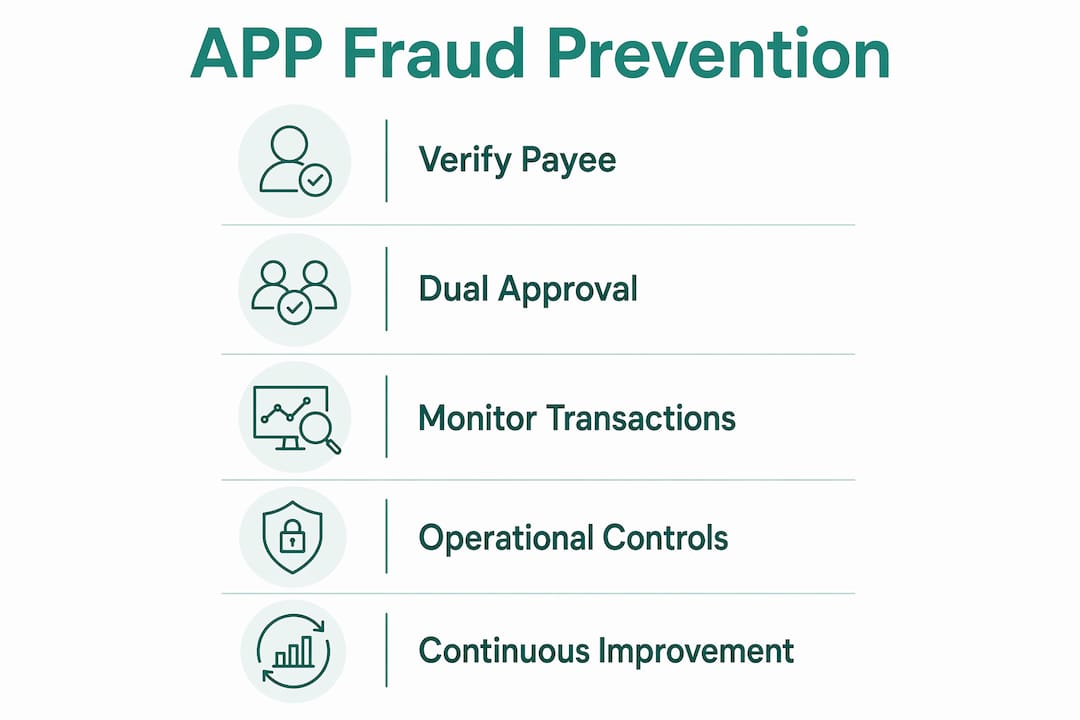 APP Fraud Prevention

Verify Payee

Dual Approval

Monitor Transactions

Operational Controls

Continuous Improvement